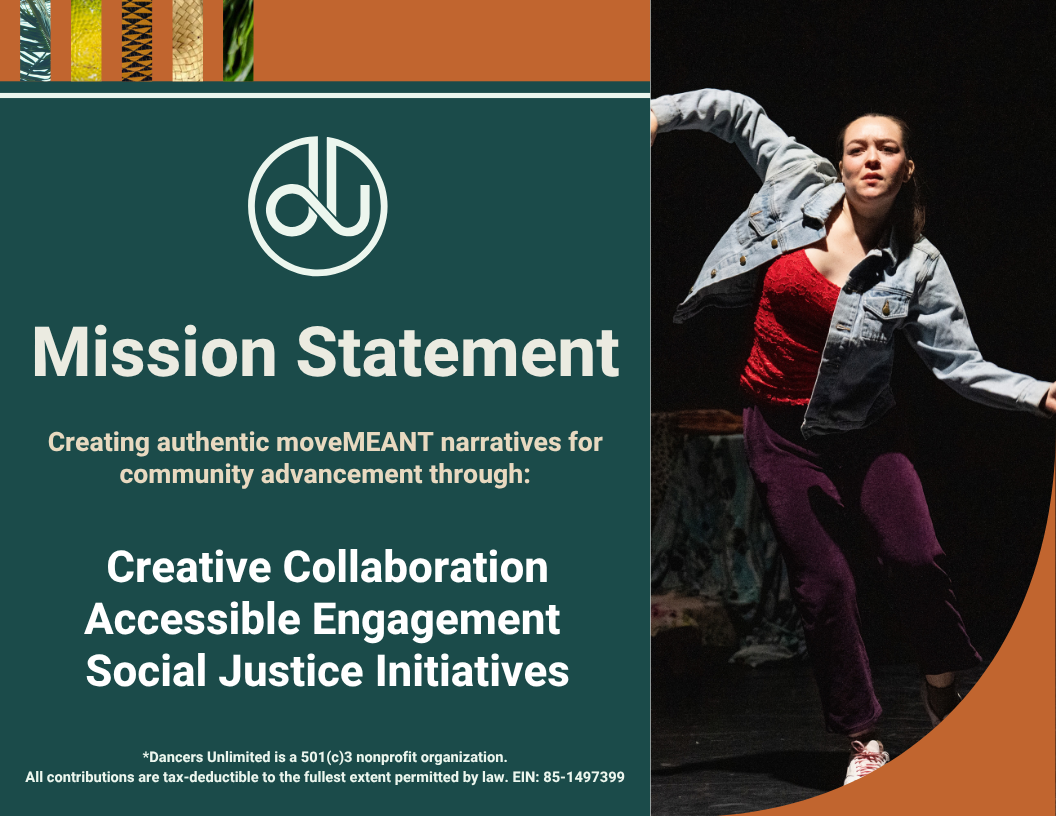 Mission Statement

Creating authentic moveMEANT narratives for community advancement through:

Creative Collaboration
Accessible Engagement
Social Justice Initiatives

*Dancers Unlimited is a 501(c)3 nonprofit organization.
All contributions are tax-deductible to the fullest extent permitted by law. EIN: 85-1497399